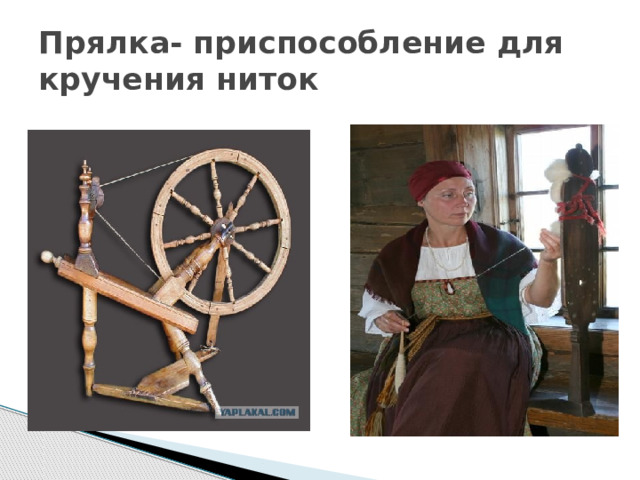 Прялка- приспособление для кручения ниток

YAPLAKAL.COM